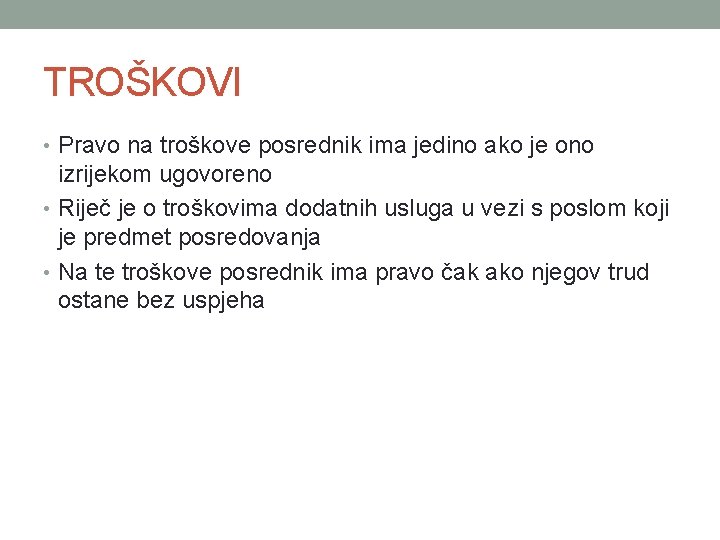 TROŠKOVI

• Pravo na troškove posrednik ima jedino ako je ono izrijekom ugovoreno

• Riječ je o troškovima dodatnih usluga u vezi s poslom koji je predmet posredovanja

• Na te troškove posrednik ima pravo čak ako njegov trud ostane bez uspjeha